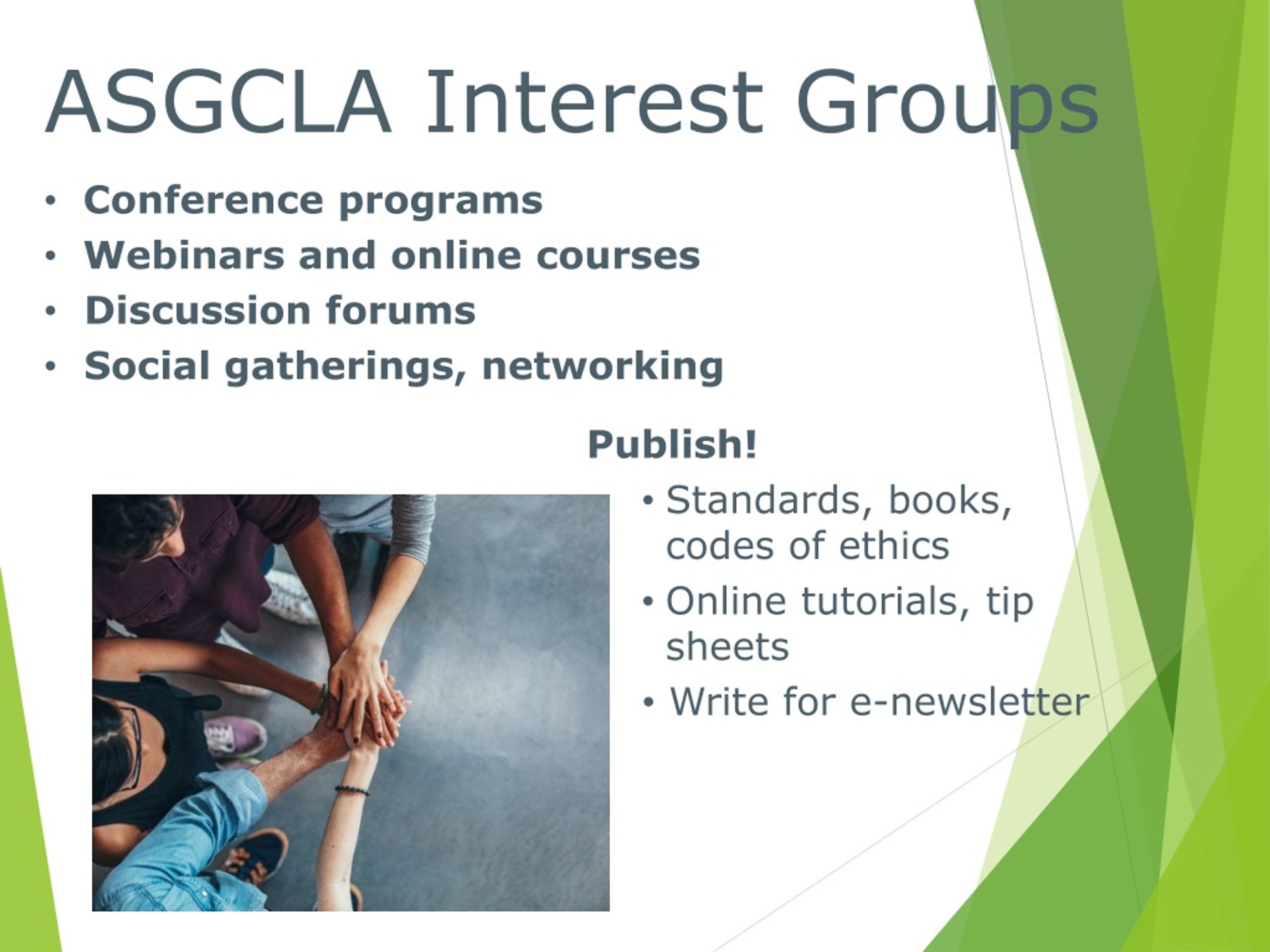 ASGCLA Interest Groups

• Conference programs
• Webinars and online courses
• Discussion forums
• Social gatherings, networking

Publish!

• Standards, books, codes of ethics
• Online tutorials, tip sheets
• Write for e-newsletter